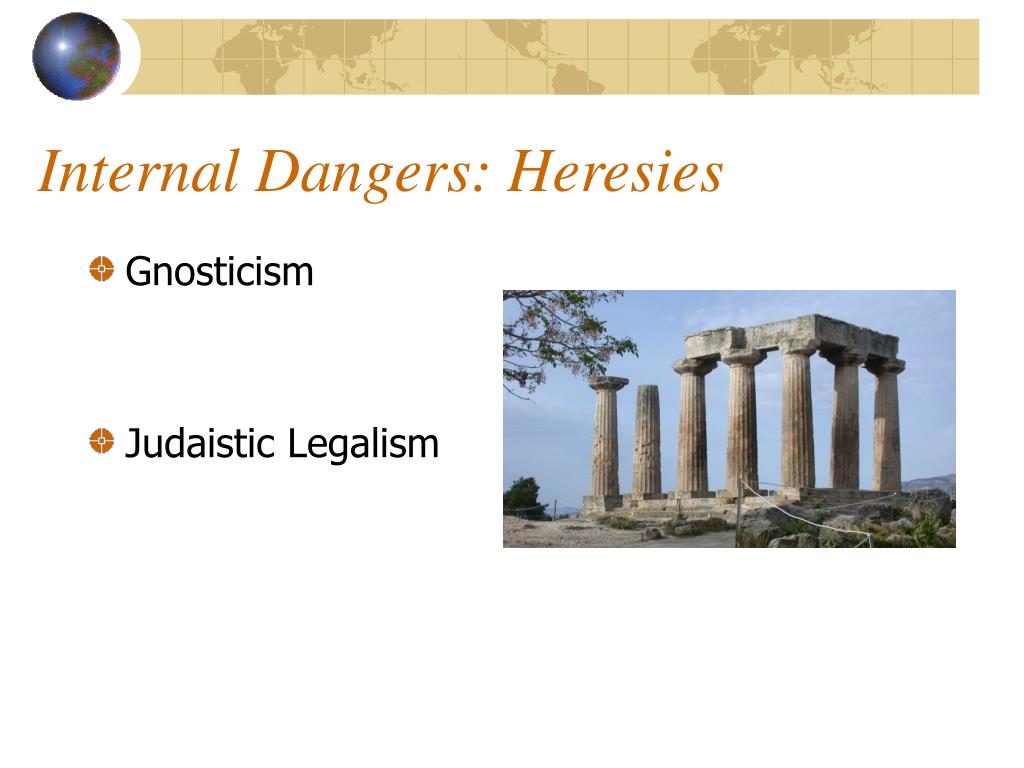 Internal Dangers: Heresies

Gnosticism

Judaistic Legalism